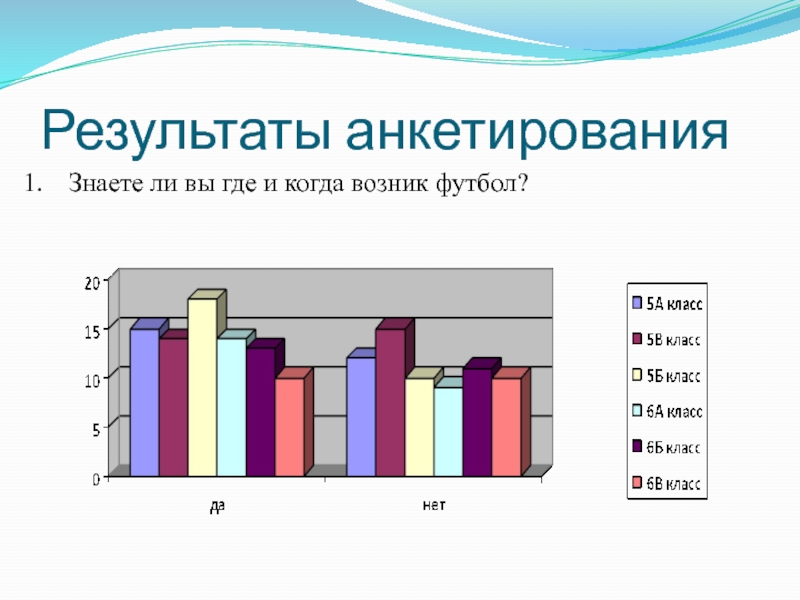 Результаты анкетирования

1. Знаете ли вы где и когда возник футбол?

20
15
10
5
0

да
нет

5А класс
5В класс
5Б класс
6А класс
6Б класс
6В класс